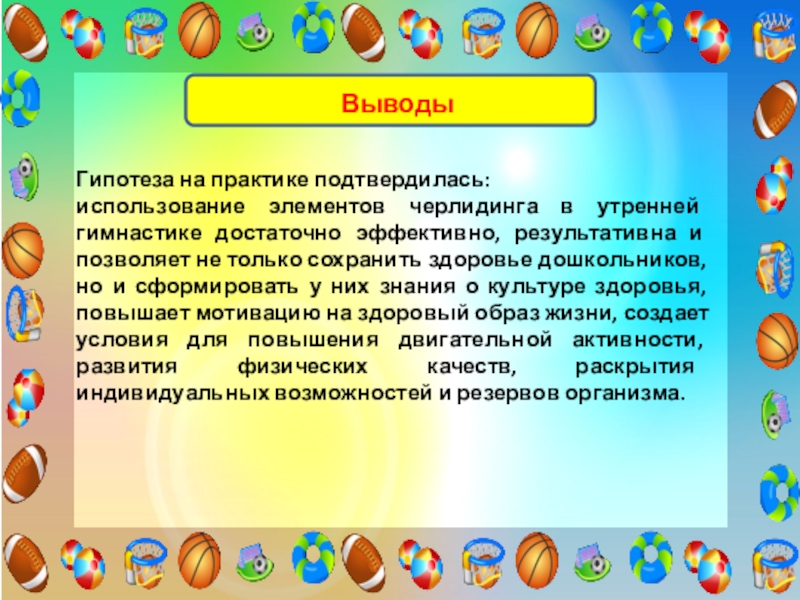 Выводы

Гипотеза на практике подтвердилась: использование элементов черлидинга в утренней гимнастике достаточно эффективно, результативна и позволяет не только сохранить здоровье дошкольников, но и сформировать у них знания о культуре здоровья, повышает мотивацию на здоровый образ жизни, создает условия для повышения двигательной активности, развития физических качеств, раскрытия индивидуальных возможностей и резервов организма.